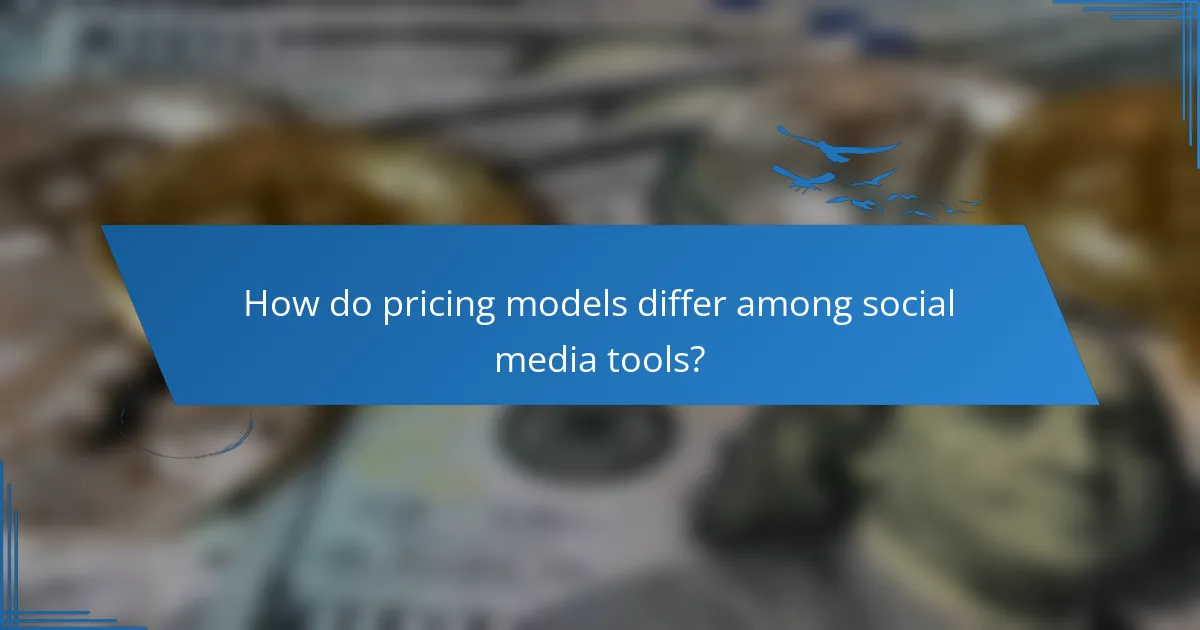 How do pricing models differ among social media tools?